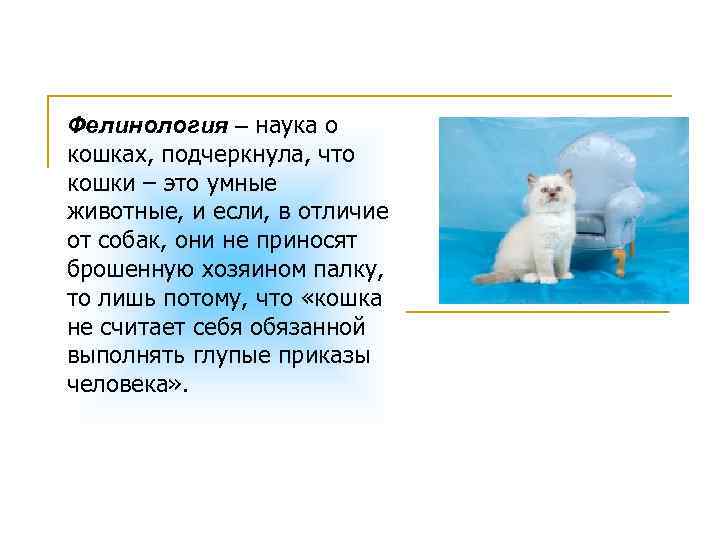 Фелинология – наука о кошках, подчеркнула, что кошки – это умные животные, и если, в отличие от собак, они не приносят брошенную хозяином палку, то лишь потому, что «кошка не считает себя обязанной выполнять глупые приказы человека».